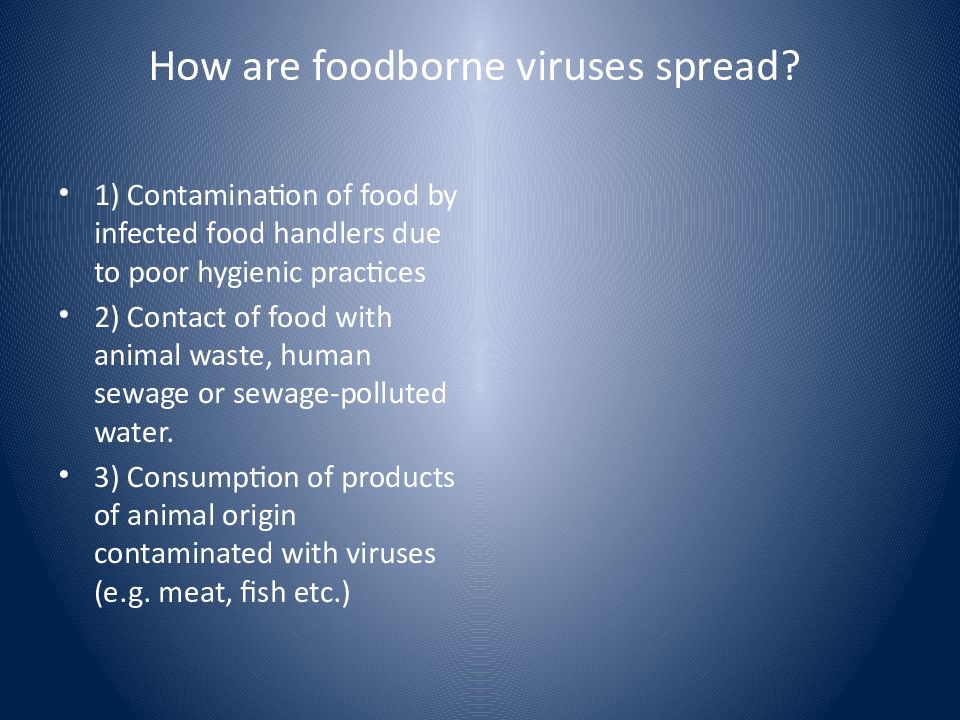 How are foodborne viruses spread?

• 1) Contamination of food by infected food handlers due to poor hygienic practices
• 2) Contact of food with animal waste, human sewage or sewage-polluted water.
• 3) Consumption of products of animal origin contaminated with viruses (e.g. meat, fish etc.)